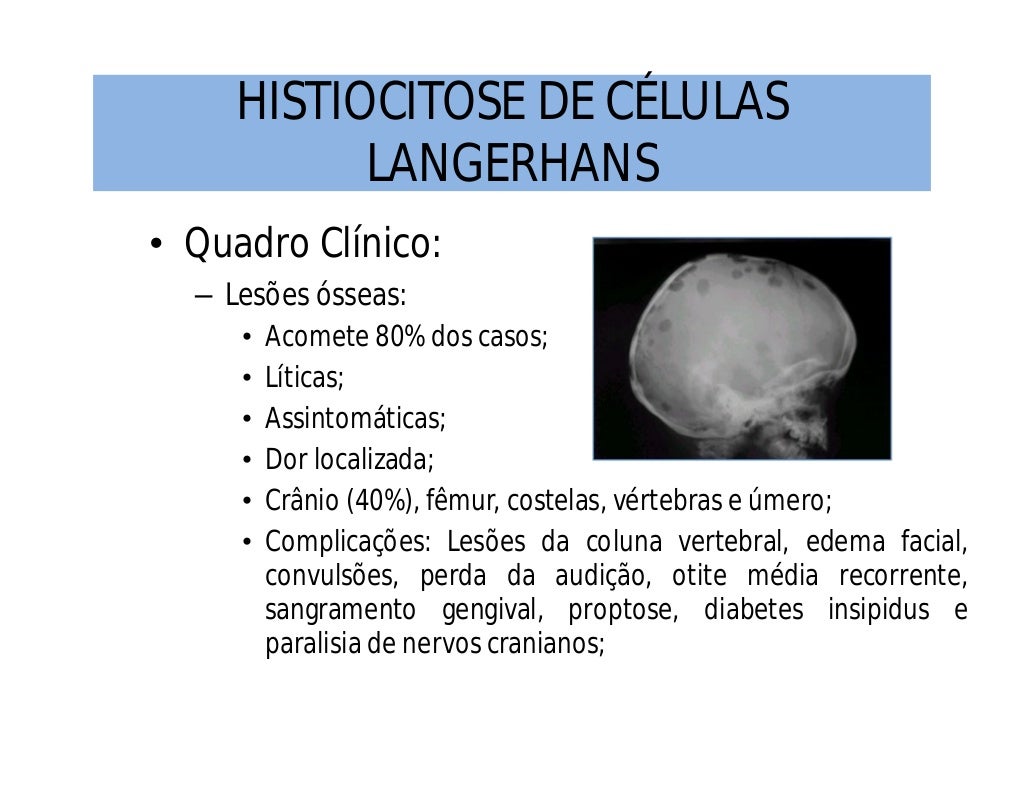 HISTIOCITOSE DE CÉLULAS LANGERHANS

• Quadro Clínico:
– Lesões ósseas:
• Acomete 80% dos casos;
• Líticas;
• Assintomáticas;
• Dor localizada;
• Crânio (40%), fêmur, costelas, vértebras e úmero;
• Complicações: Lesões da coluna vertebral, edema facial, convulsões, perda da audição, otite média recorrente, sangramento gengival, proptose, diabetes insipidus e paralisia de nervos cranianos;